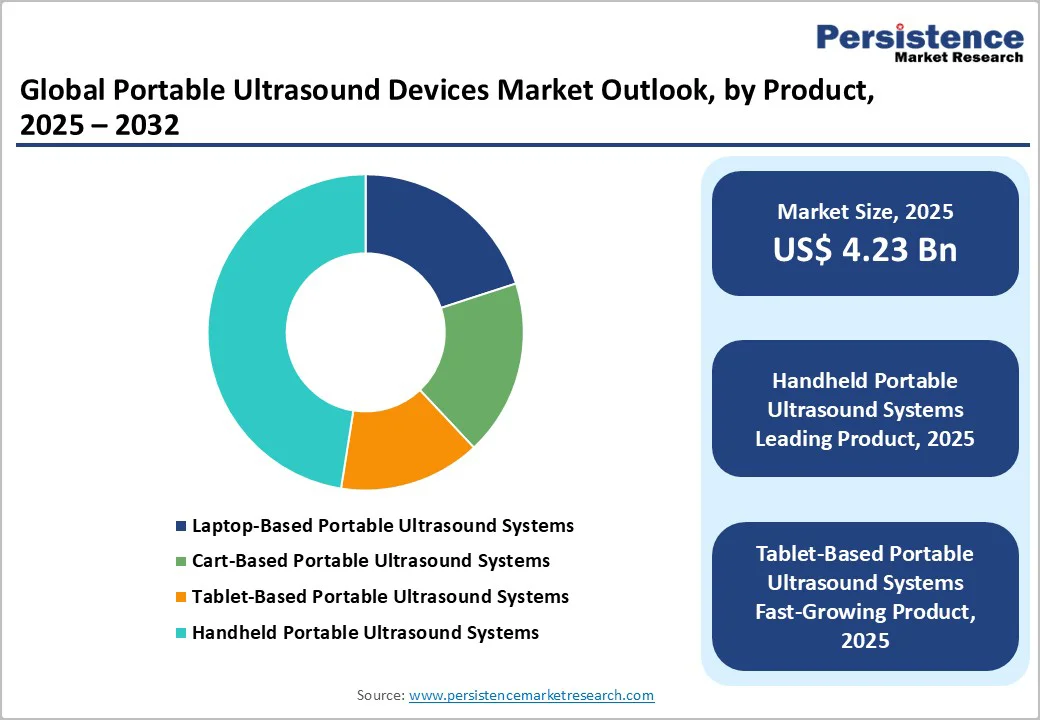 Persistence
Market Research

Global Portable Ultrasound Devices Market Outlook, by Product, 2025 – 2032

Laptop-Based Portable Ultrasound Systems
Cart-Based Portable Ultrasound Systems
Tablet-Based Portable Ultrasound Systems
Handheld Portable Ultrasound Systems

Market Size, 2025
US$ 4.23 Bn

Handheld Portable Ultrasound Systems Leading Product, 2025

Tablet-Based Portable Ultrasound Systems Fast-Growing Product, 2025

Source: www.persistencemarketresearch.com